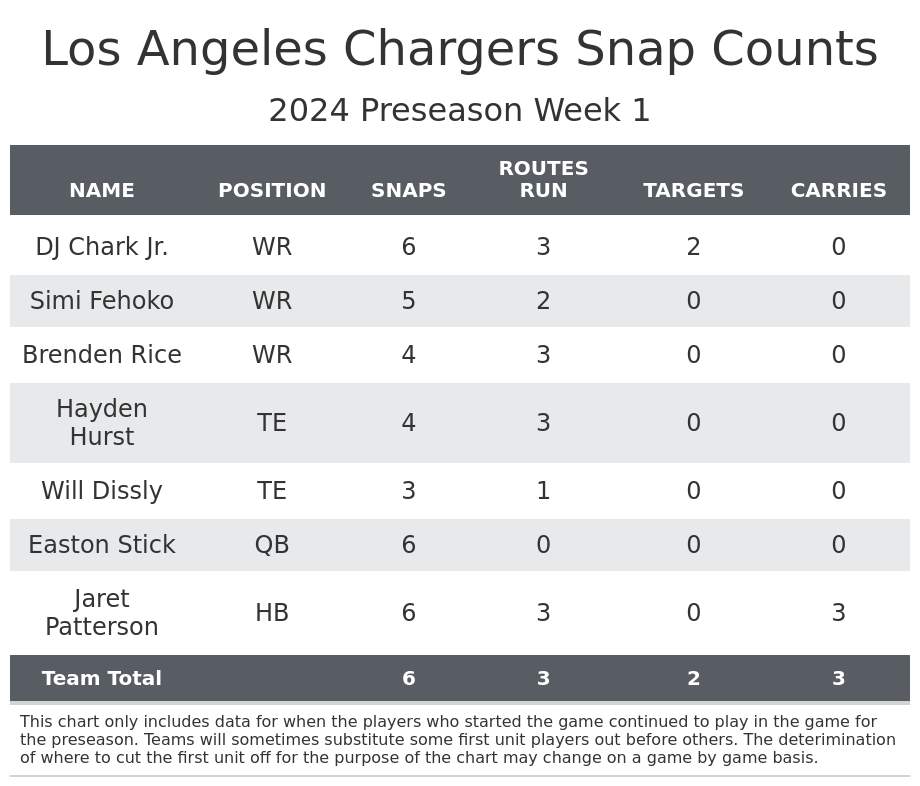 Los Angeles Chargers Snap Counts

2024 Preseason Week 1

| NAME | POSITION | SNAPS | ROUTES RUN | TARGETS | CARRIES |
|---|---|---|---|---|---|
| DJ Chark Jr. | WR | 6 | 3 | 2 | 0 |
| Simi Fehoko | WR | 5 | 2 | 0 | 0 |
| Brenden Rice | WR | 4 | 3 | 0 | 0 |
| Hayden Hurst | TE | 4 | 3 | 0 | 0 |
| Will Dissly | TE | 3 | 1 | 0 | 0 |
| Easton Stick | QB | 6 | 0 | 0 | 0 |
| Jaret Patterson | HB | 6 | 3 | 0 | 3 |
| Team Total | | 6 | 3 | 2 | 3 |

This chart only includes data for when the players who started the game continued to play in the game for the preseason. Teams will sometimes substitute some first unit players out before others. The deterimination of where to cut the first unit off for the purpose of the chart may change on a game by game basis.